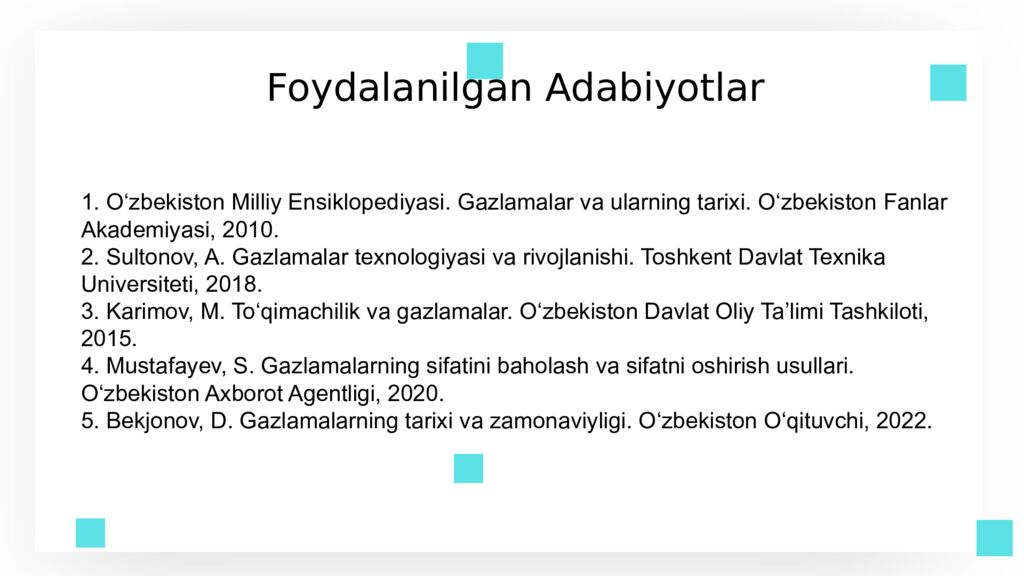 Foydalanilgan Adabiyotlar

1. O‘zbekiston Milliy Ensiklopediyasi. Gazlamalar va ularning tarixi. O‘zbekiston Fanlar Akademiyasi, 2010.
2. Sultonov, A. Gazlamalar texnologiyasi va rivojlanishi. Toshkent Davlat Texnika Universiteti, 2018.
3. Karimov, M. To‘qimachilik va gazlamalar. O‘zbekiston Davlat Oliy Ta’limi Tashkiloti, 2015.
4. Mustafayev, S. Gazlamalarning sifatini baholash va sifatni oshirish usullari. O‘zbekiston Axborot Agentligi, 2020.
5. Bekjonov, D. Gazlamalarning tarixi va zamonaviyligi. O‘zbekiston O‘qituvchi, 2022.